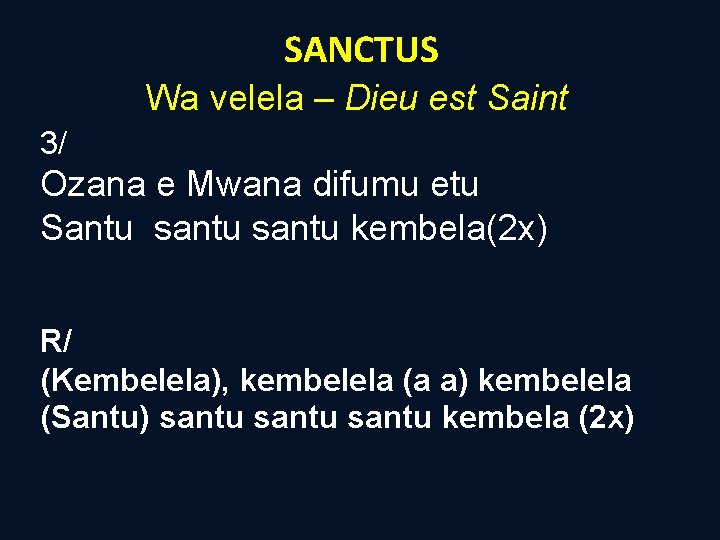 SANCTUS
Wa velela – Dieu est Saint

3/
Ozana e Mwana difumu etu
Santu santu santu kembela(2x)

R/
(Kembelela), kembelela (a a) kembelela
(Santu) santu santu santu kembela (2x)